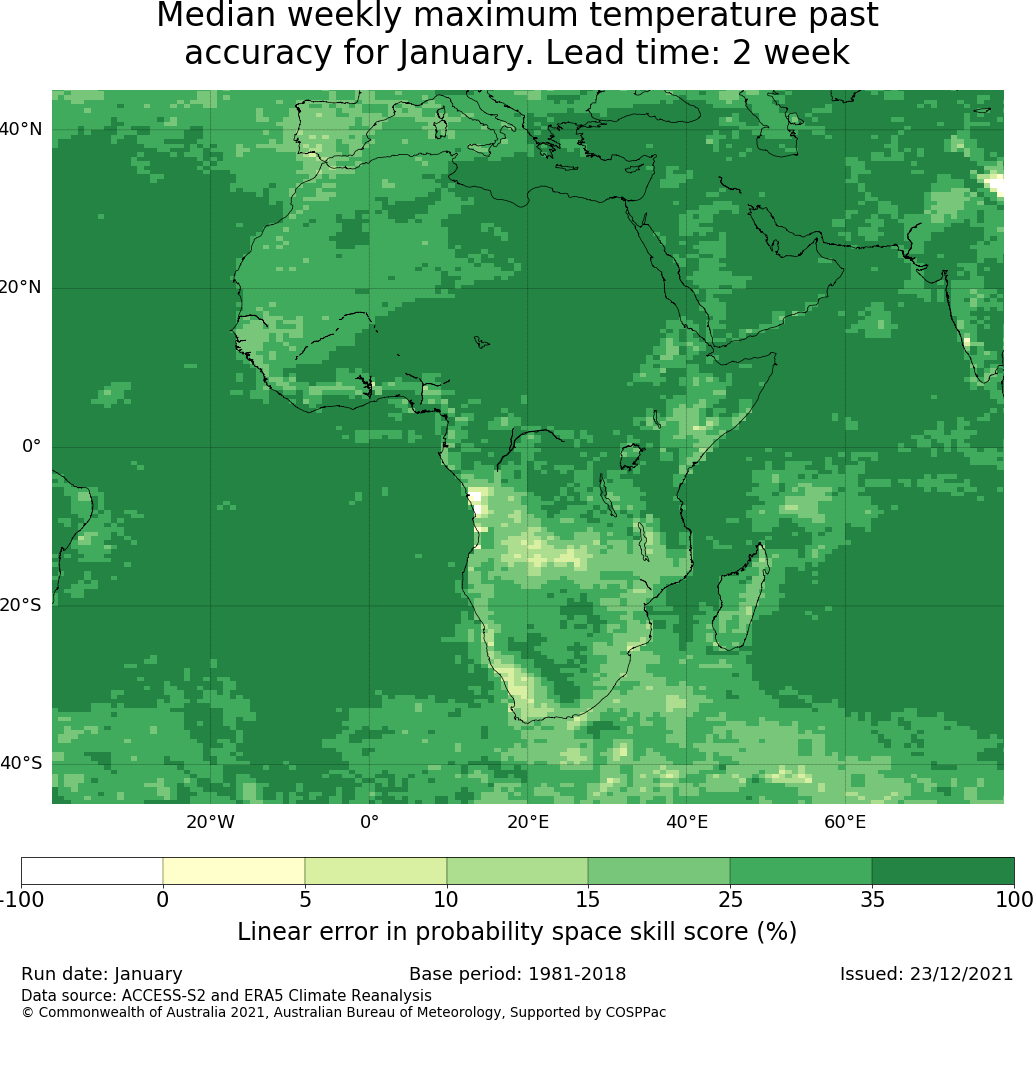 Median weekly maximum temperature past accuracy for January. Lead time: 2 week

40°N
20°N
0°
20°S
40°S

20°W
0°
20°E
40°E
60°E

-100
0
5
10
15
25
35
100

Linear error in probability space skill score (%)

Run date: January
Base period: 1981-2018
Issued: 23/12/2021

Data source: ACCESS-S2 and ERA5 Climate Reanalysis
© Commonwealth of Australia 2021, Australian Bureau of Meteorology, Supported by COSPPac